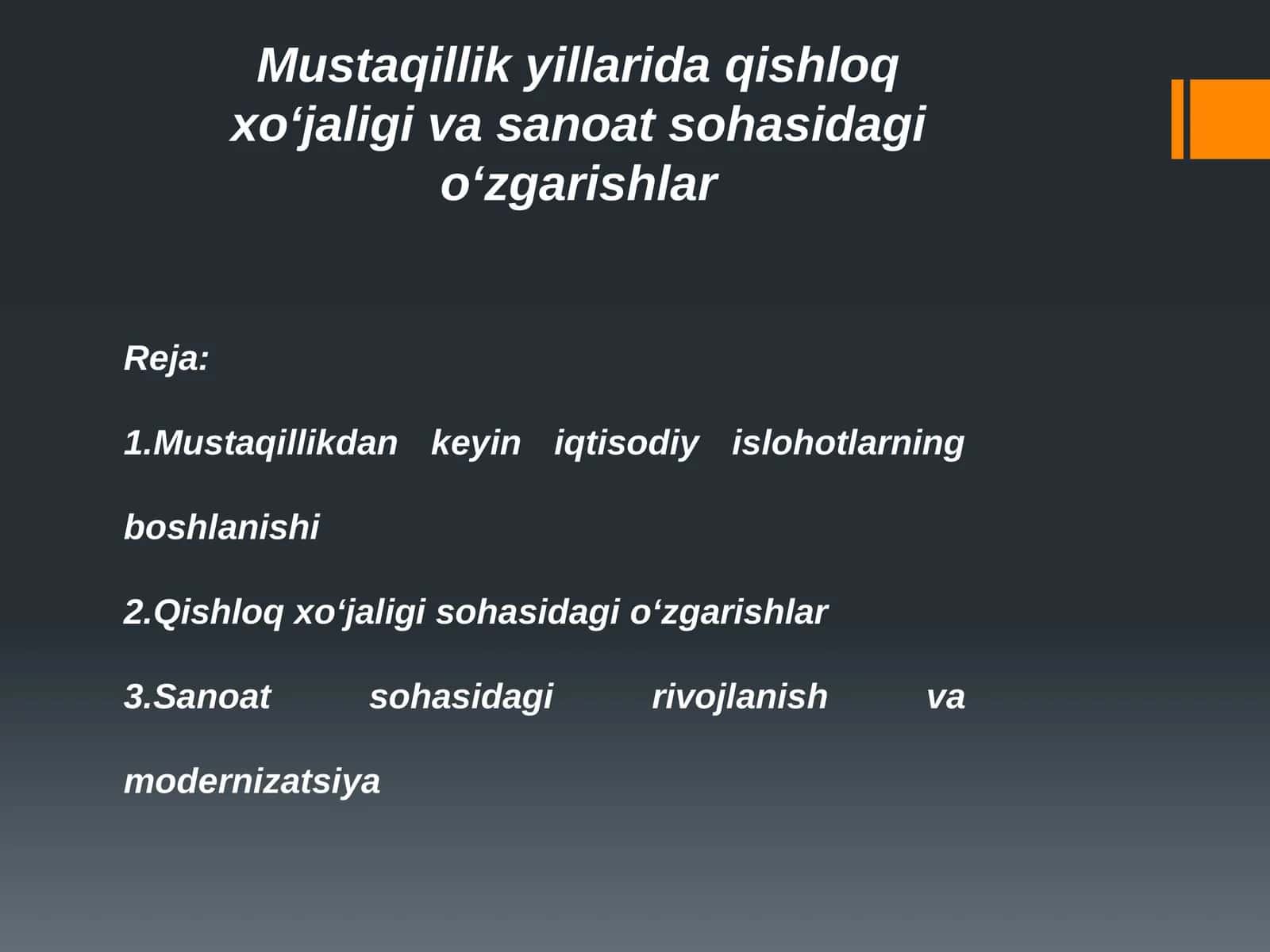 Mustaqillik yillarida qishloq xo‘jaligi va sanoat sohasidagi o‘zgarishlar

Reja:

1.Mustaqillikdan keyin iqtisodiy islohotlarning boshlanishi

2.Qishloq xo‘jaligi sohasidagi o‘zgarishlar

3.Sanoat sohasidagi rivojlanish va modernizatsiya